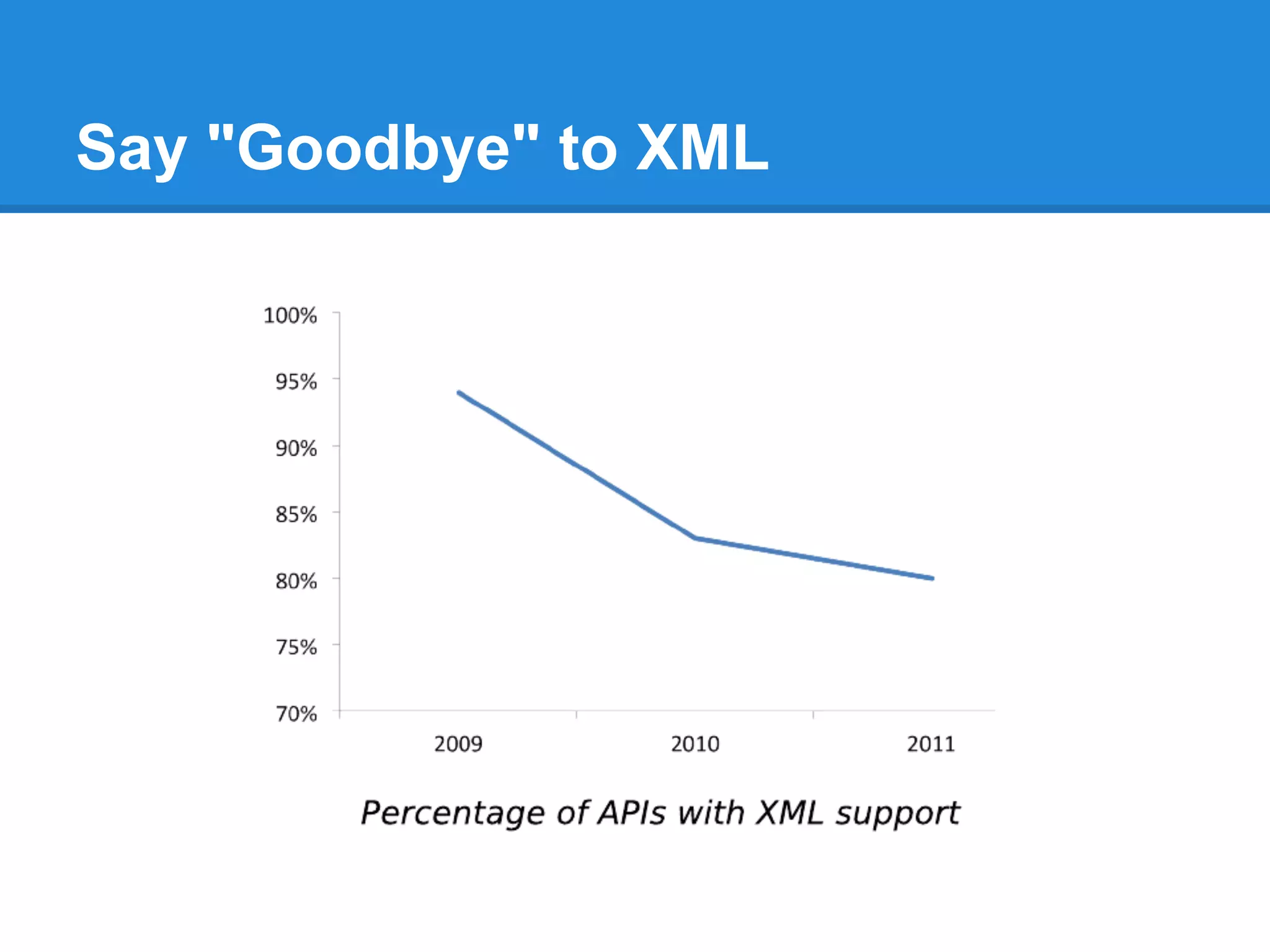 Say "Goodbye" to XML

100%
95%
90%
85%
80%
75%
70%

2009
2010
2011

Percentage of APIs with XML support